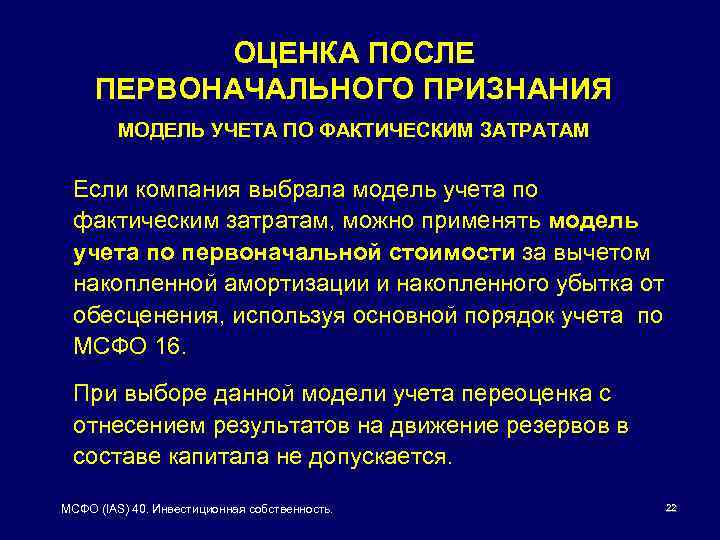 ОЦЕНКА ПОСЛЕ ПЕРВОНАЧАЛЬНОГО ПРИЗНАНИЯ

МОДЕЛЬ УЧЕТА ПО ФАКТИЧЕСКИМ ЗАТРАТАМ

Если компания выбрала модель учета по фактическим затратам, можно применять модель учета по первоначальной стоимости за вычетом накопленной амортизации и накопленного убытка от обесценения, используя основной порядок учета по МСФО 16.

При выборе данной модели учета переоценка с отнесением результатов на движение резервов в составе капитала не допускается.

МСФО (IAS) 40. Инвестиционная собственность.

22